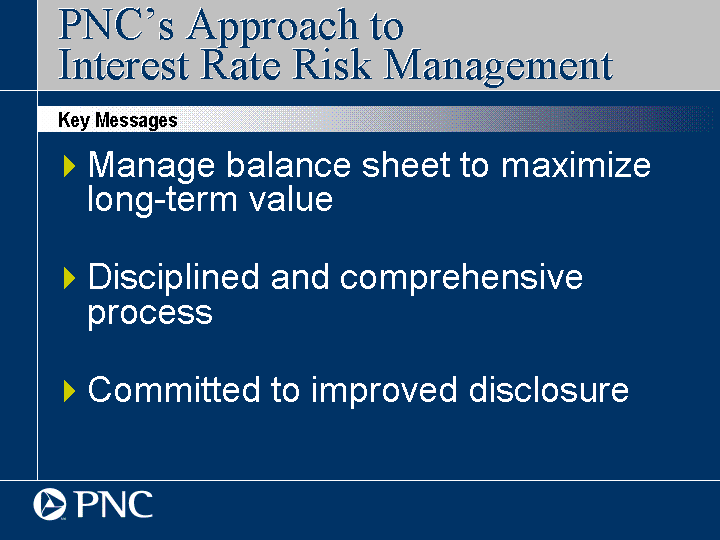 PNC's Approach to Interest Rate Risk Management

Key Messages

Manage balance sheet to maximize long-term value

Disciplined and comprehensive process

Committed to improved disclosure

PNC